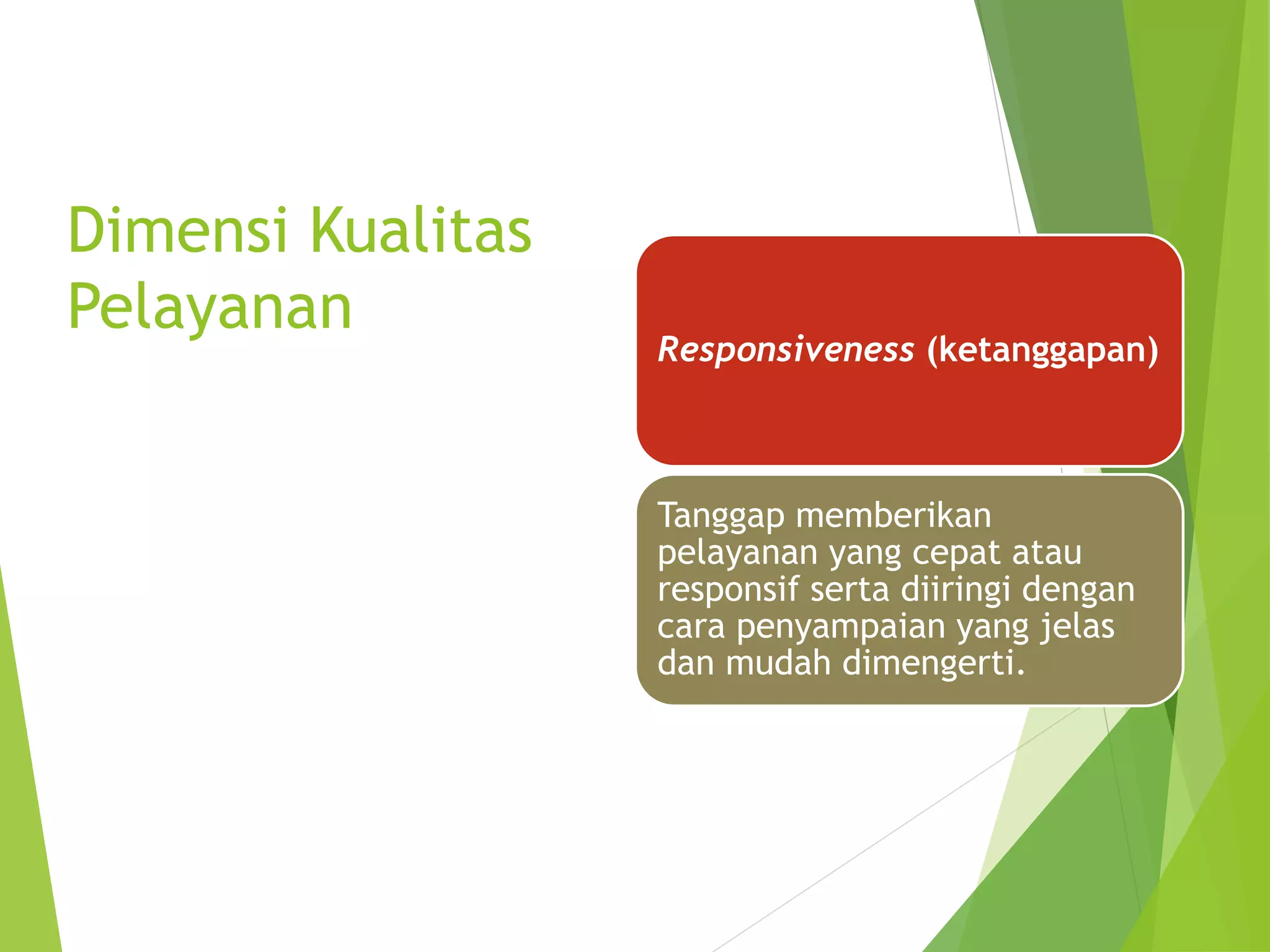 Dimensi Kualitas Pelayanan

Responsiveness (ketanggapan)

Tanggap memberikan pelayanan yang cepat atau responsif serta diiringi dengan cara penyampaian yang jelas dan mudah dimengerti.